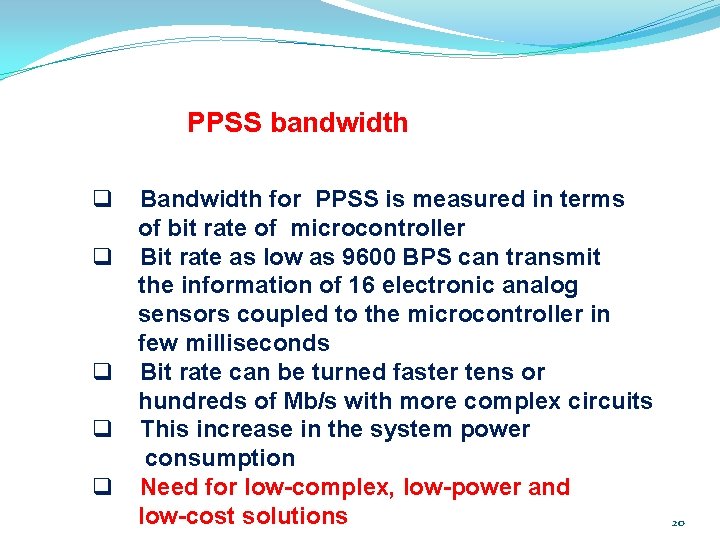 PPSS bandwidth

❑ Bandwidth for PPSS is measured in terms of bit rate of microcontroller

❑ Bit rate as low as 9600 BPS can transmit the information of 16 electronic analog sensors coupled to the microcontroller in few milliseconds

❑ Bit rate can be turned faster tens or hundreds of Mb/s with more complex circuits

❑ This increase in the system power consumption

❑ Need for low-complex, low-power and low-cost solutions

20